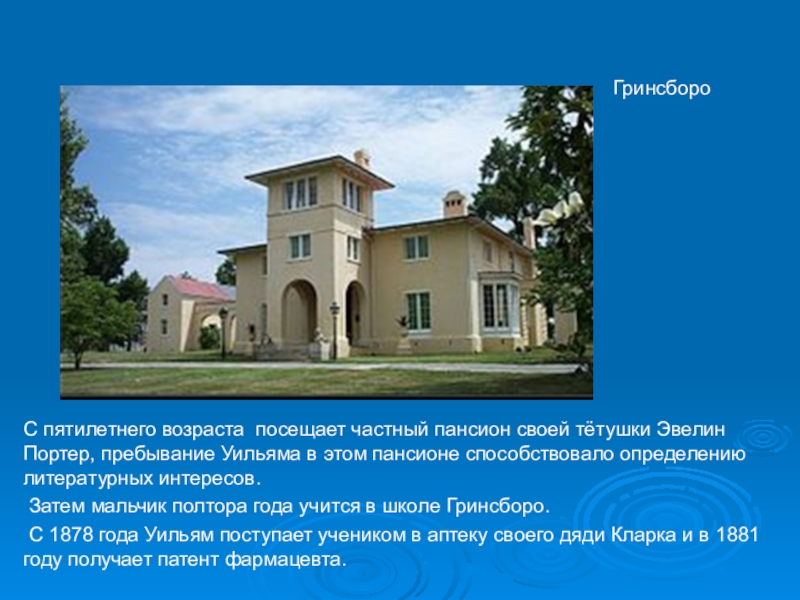 Гринсборо

С пятилетнего возраста посещает частный пансион своей тётушки Эвелин Портер, пребывание Уильяма в этом пансионе способствовало определению литературных интересов.

Затем мальчик полтора года учится в школе Гринсборо.

С 1878 года Уильям поступает учеником в аптеку своего дяди Кларка и в 1881 году получает патент фармацевта.